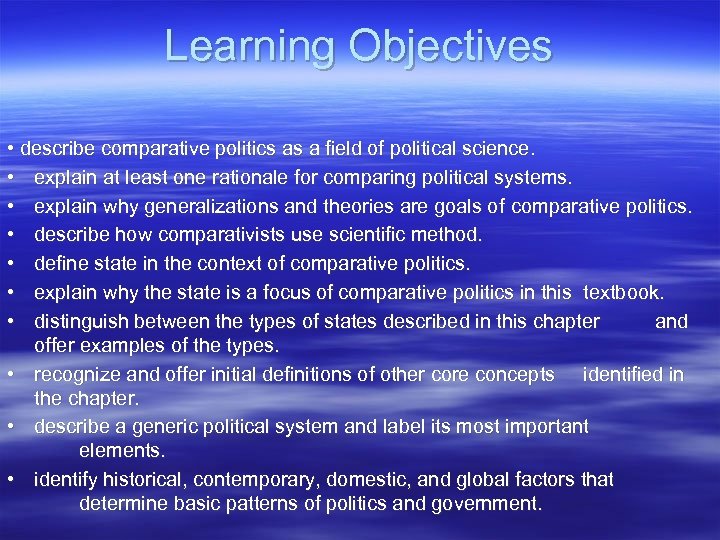 Learning Objectives

• describe comparative politics as a field of political science.
• explain at least one rationale for comparing political systems.
• explain why generalizations and theories are goals of comparative politics.
• describe how comparativists use scientific method.
• define state in the context of comparative politics.
• explain why the state is a focus of comparative politics in this textbook.
• distinguish between the types of states described in this chapter and offer examples of the types.
• recognize and offer initial definitions of other core concepts identified in the chapter.
• describe a generic political system and label its most important elements.
• identify historical, contemporary, domestic, and global factors that determine basic patterns of politics and government.